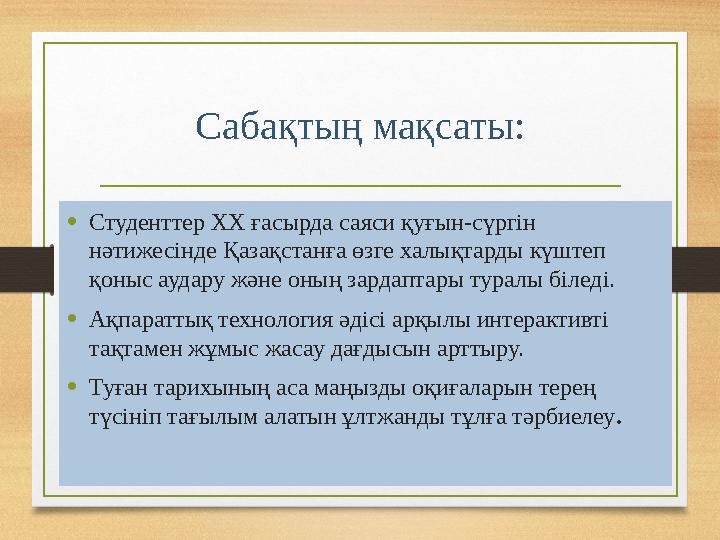 Сабақтың мақсаты:

• Студенттер XX ғасырда саяси қуғын-сүргін нәтижесінде Қазақстанға өзге халықтарды күштеп қоныс аудару және оның зардаптары туралы біледі.

• Ақпараттық технология әдісі арқылы интерактивті тақтамен жұмыс жасау дағдысын арттыру.

• Туған тарихының аса маңызды оқиғаларын терең түсініп тағылым алатын ұлтжанды тұлға тәрбиелеу.